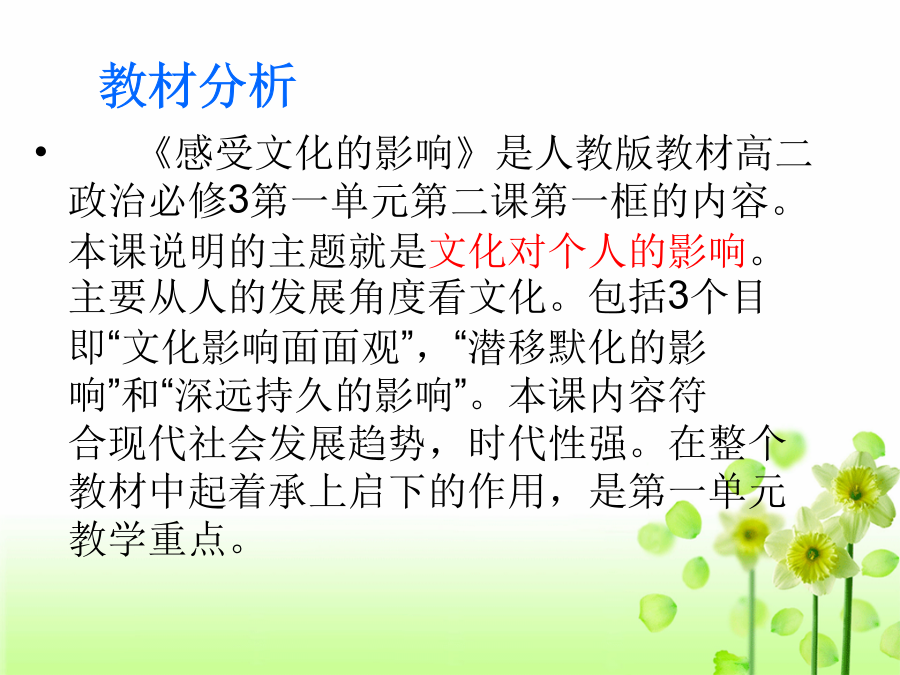 教材分析

• 《感受文化的影响》是人教版教材高二政治必修3第一单元第二课第一框的内容。本课说明的主题就是文化对个人的影响。主要从人的发展角度看文化。包括3个目即“文化影响面面观”，“潜移默化的影响”和“深远持久的影响”。本课内容符合现代社会发展趋势，时代性强。在整个教材中起着承上启下的作用，是第一单元教学重点。